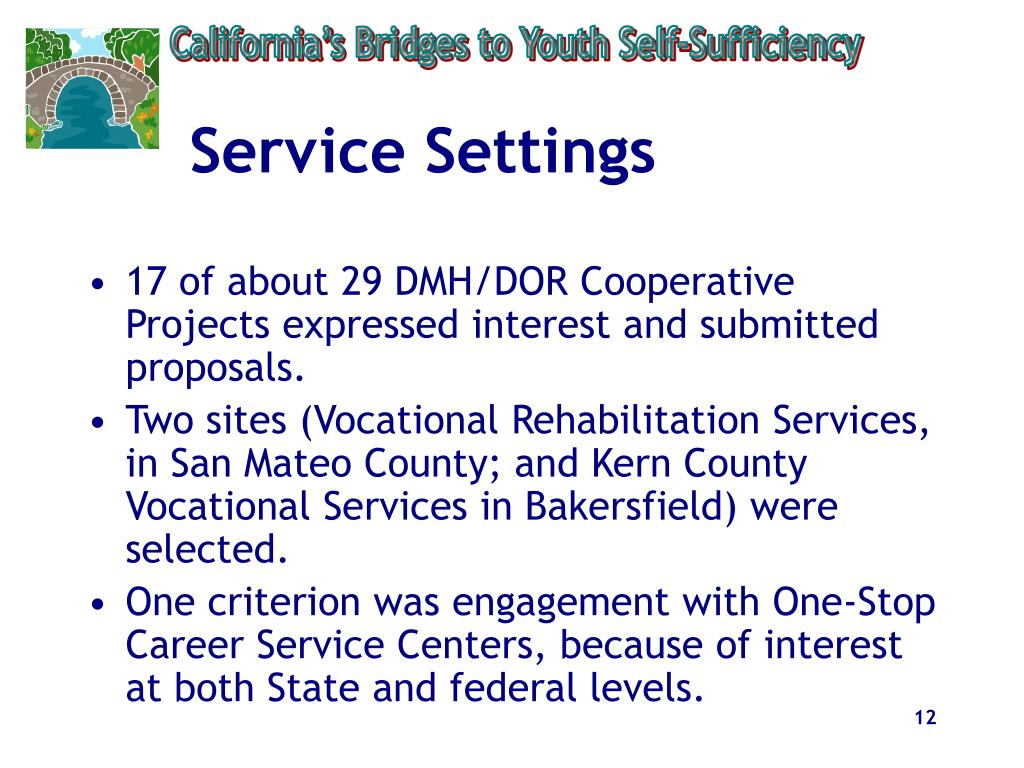 California's Bridges to Youth Self-Sufficiency

Service Settings

• 17 of about 29 DMH/DOR Cooperative Projects expressed interest and submitted proposals.
• Two sites (Vocational Rehabilitation Services, in San Mateo County; and Kern County Vocational Services in Bakersfield) were selected.
• One criterion was engagement with One-Stop Career Service Centers, because of interest at both State and federal levels.

12